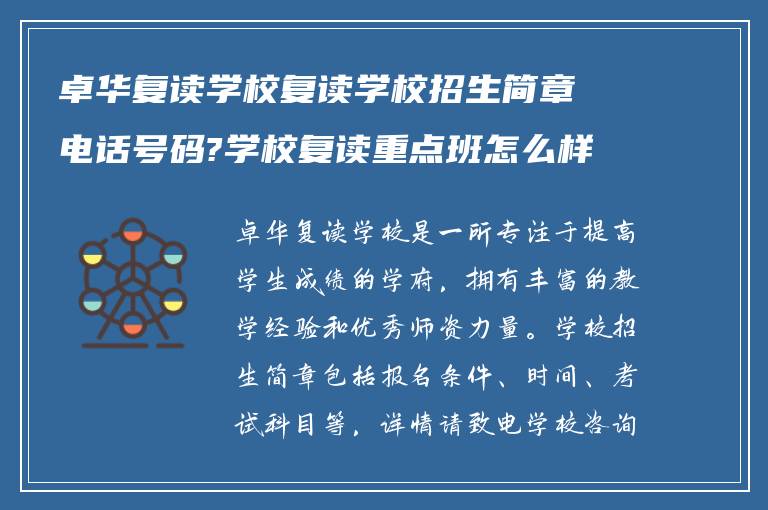 卓华复读学校复读学校招生简章电话号码?学校复读重点班怎么样

卓华复读学校是一所专注于提高学生成绩的学府，拥有丰富的教学经验和优秀师资力量。学校招生简章包括报名条件、时间、考试科目等，详情请致电学校咨询